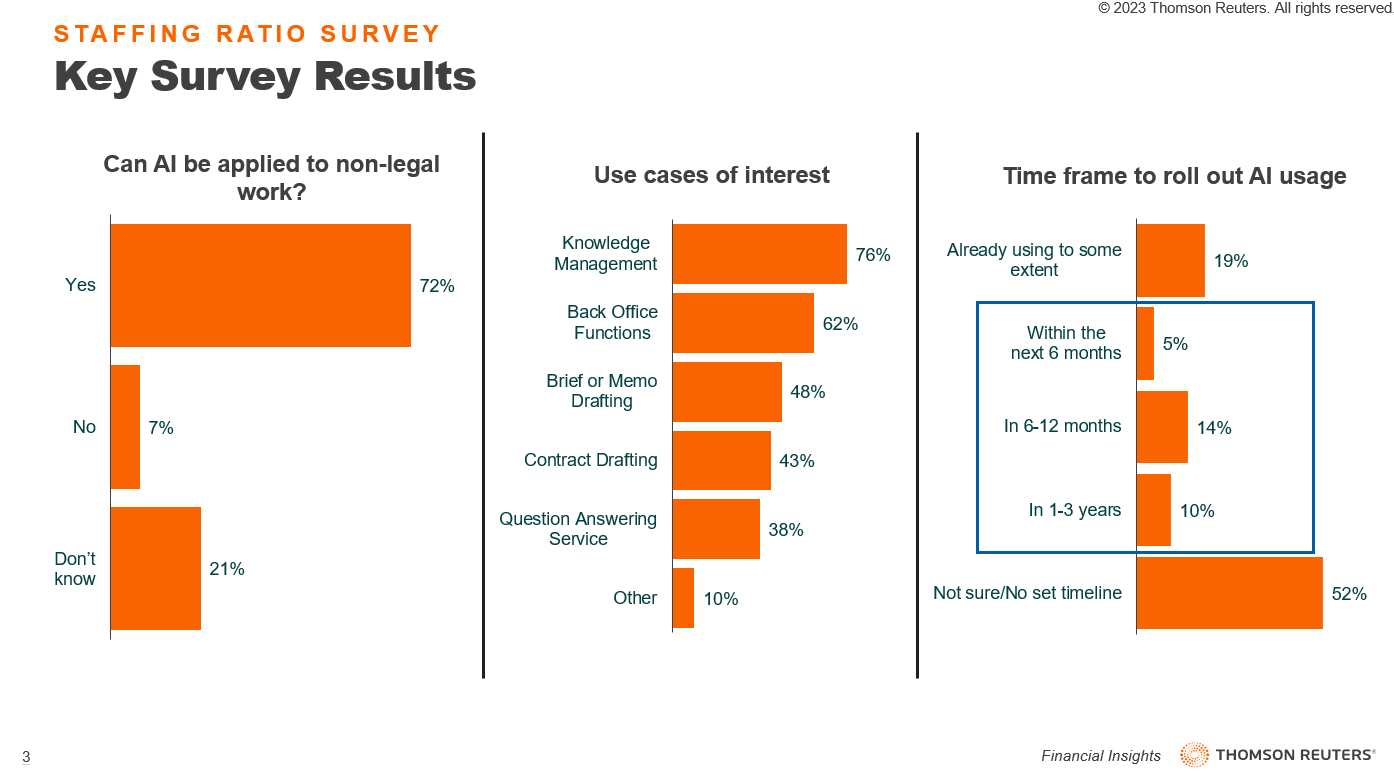 © 2023 Thomson Reuters. All rights reserved.

STAFFING RATIO SURVEY

Key Survey Results

Can AI be applied to non-legal work?

Yes 72%

No 7%

Don't know 21%

Use cases of interest

Knowledge Management 76%

Back Office Functions 62%

Brief or Memo Drafting 48%

Contract Drafting 43%

Question Answering Service 38%

Other 10%

Time frame to roll out AI usage

Already using to some extent 19%

Within the next 6 months 5%

In 6-12 months 14%

In 1-3 years 10%

Not sure/No set timeline 52%

3

Financial Insights THOMSON REUTERS®